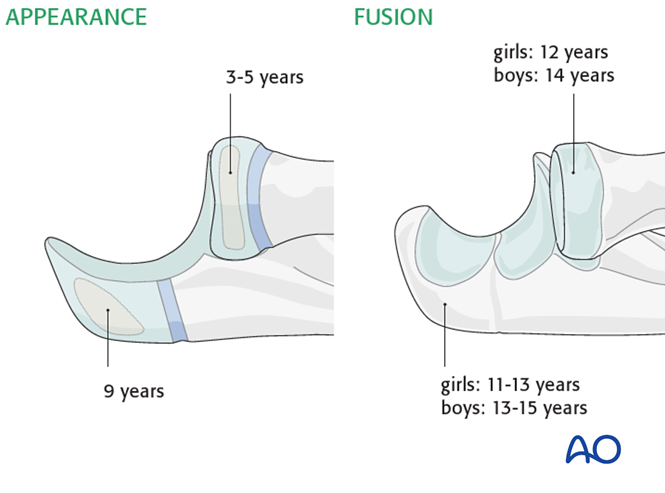 APPEARANCE

3-5 years

9 years

FUSION

girls: 12 years
boys: 14 years

girls: 11-13 years
boys: 13-15 years

AO